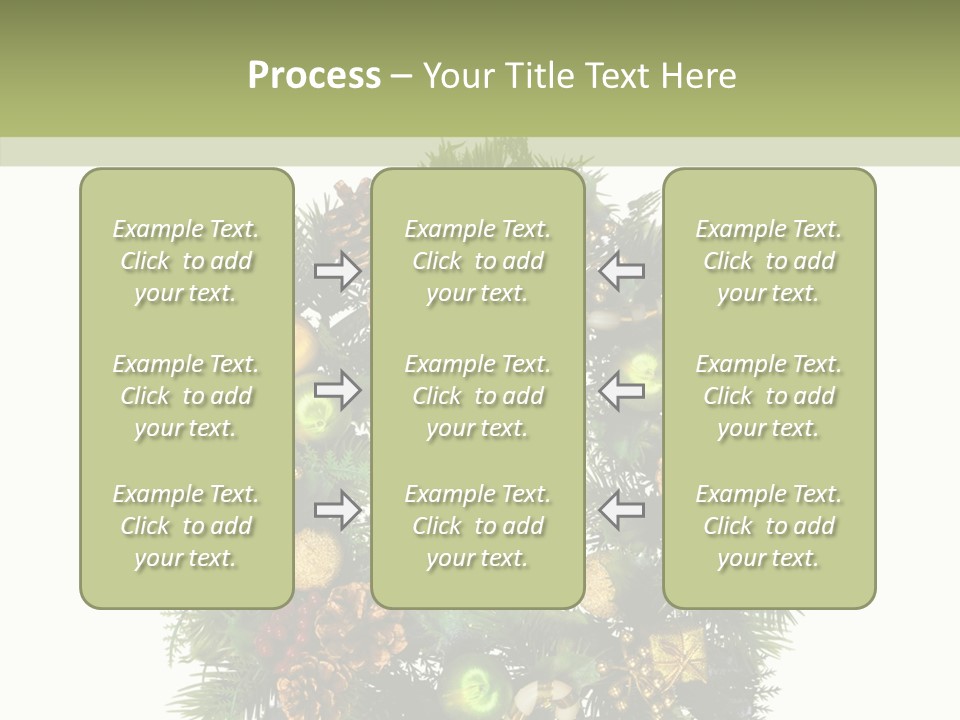 Process – Your Title Text Here

Example Text. Click to add your text.

Example Text. Click to add your text.

Example Text. Click to add your text.

Example Text. Click to add your text.

Example Text. Click to add your text.

Example Text. Click to add your text.

Example Text. Click to add your text.

Example Text. Click to add your text.

Example Text. Click to add your text.